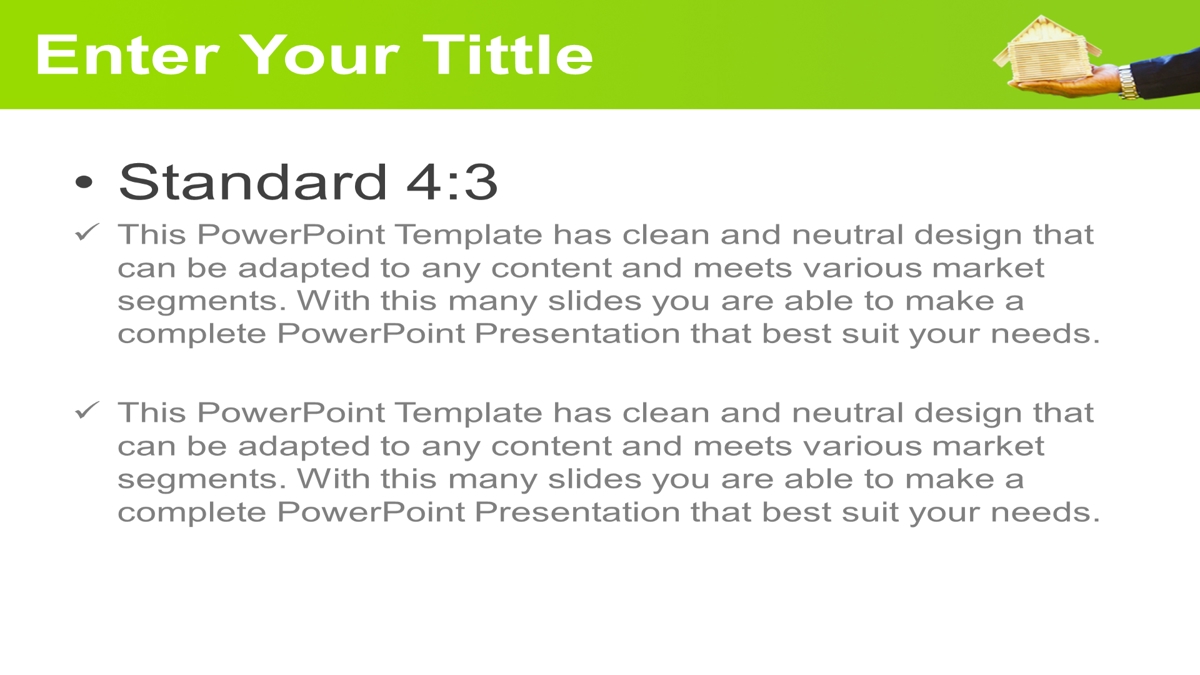 Enter Your Tittle

• Standard 4:3

✓ This PowerPoint Template has clean and neutral design that can be adapted to any content and meets various market segments. With this many slides you are able to make a complete PowerPoint Presentation that best suit your needs.

✓ This PowerPoint Template has clean and neutral design that can be adapted to any content and meets various market segments. With this many slides you are able to make a complete PowerPoint Presentation that best suit your needs.